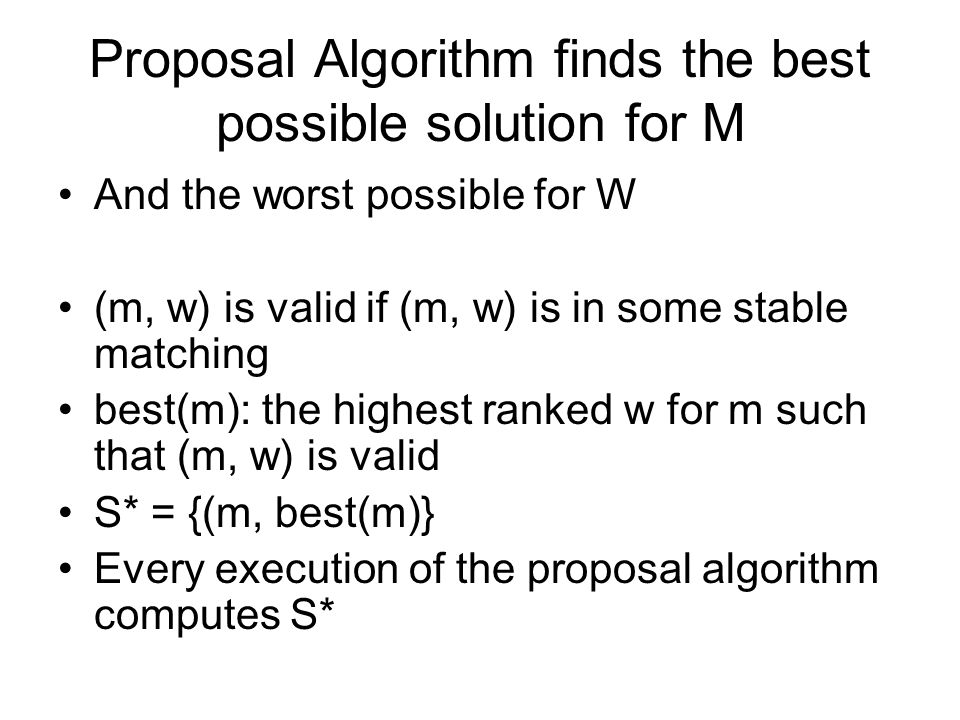 Proposal Algorithm finds the best possible solution for M

• And the worst possible for W

• (m, w) is valid if (m, w) is in some stable matching
• best(m): the highest ranked w for m such that (m, w) is valid
• S* = {(m, best(m)}
• Every execution of the proposal algorithm computes S*